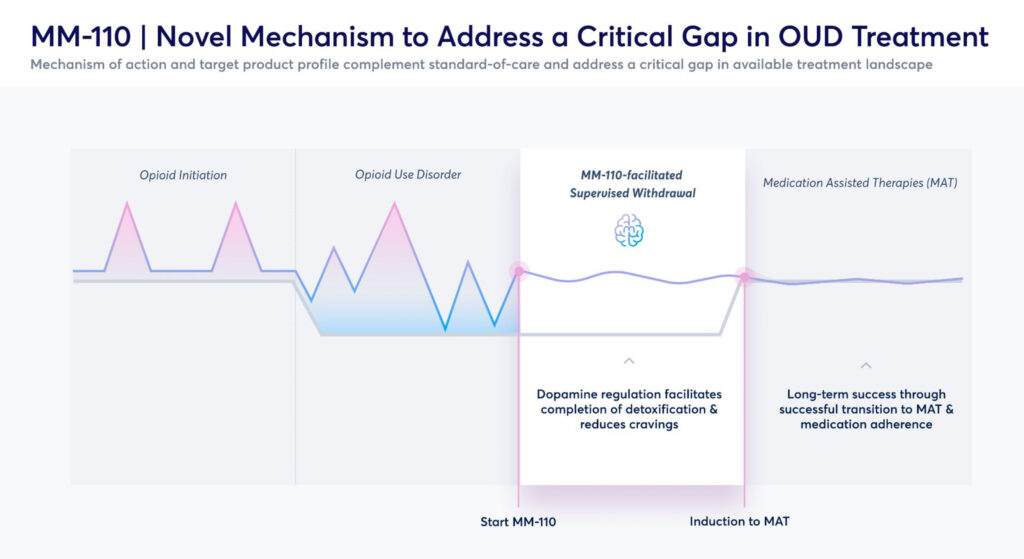 MM-110 | Novel Mechanism to Address a Critical Gap in OUD Treatment
Mechanism of action and target product profile complement standard-of-care and address a critical gap in available treatment landscape

Opioid Initiation

Opioid Use Disorder

MM-110-facilitated Supervised Withdrawal

Medication Assisted Therapies (MAT)

Dopamine regulation facilitates completion of detoxification & reduces cravings

Long-term success through successful transition to MAT & medication adherence

Start MM-110

Induction to MAT